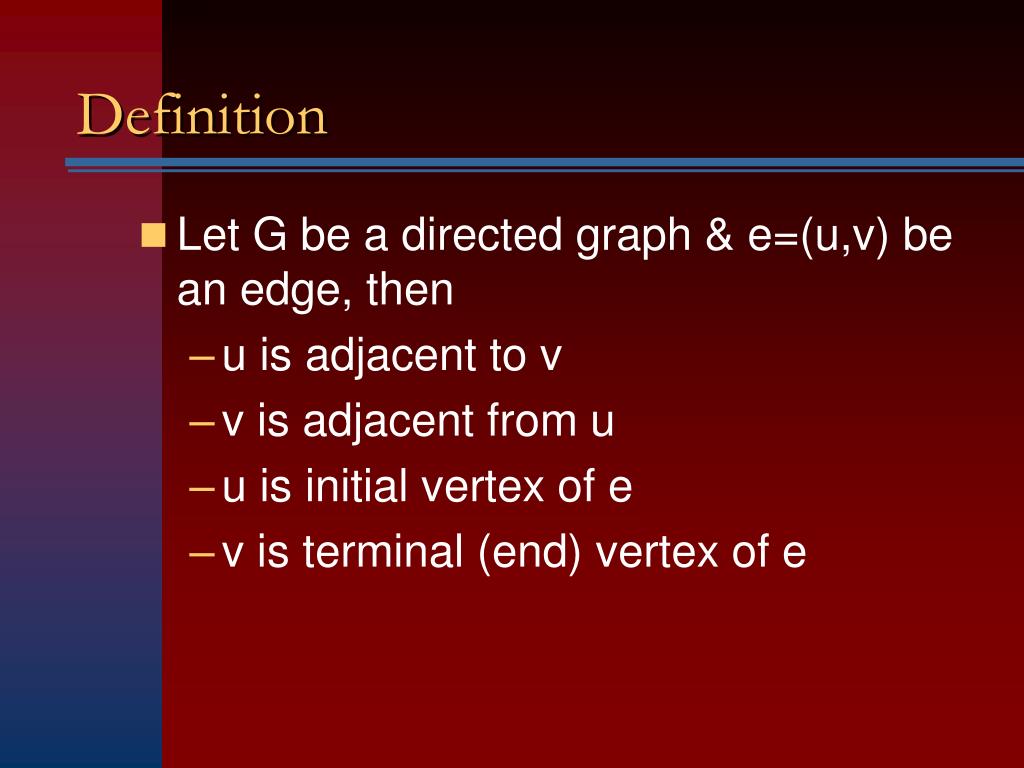 Definition

Let G be a directed graph & e=(u,v) be an edge, then

– u is adjacent to v

– v is adjacent from u

– u is initial vertex of e

– v is terminal (end) vertex of e